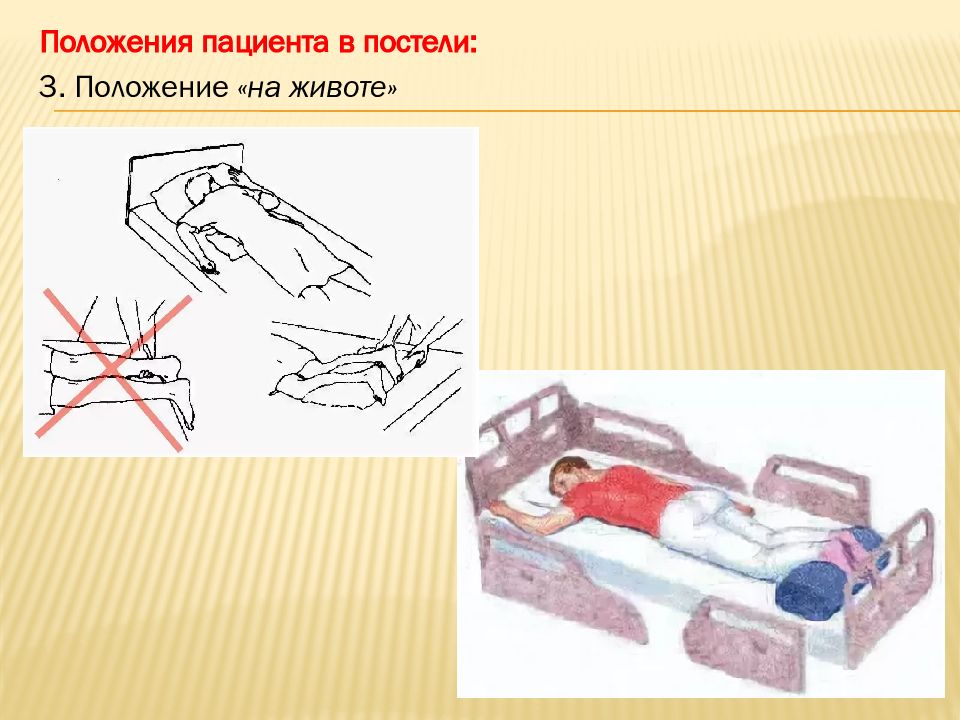 Положения пациента в постели:

3. Положение «на животе»